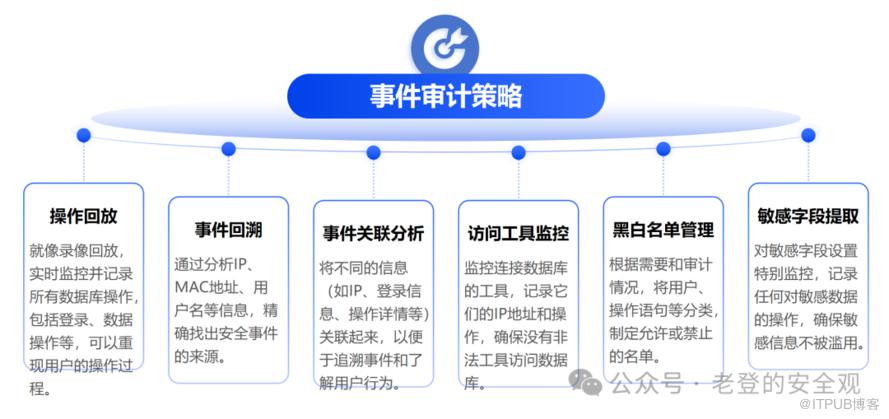 事件审计策略

操作回放

就像录像回放，实时监控并记录所有数据库操作，包括登录、数据操作等，可以重现用户的操作过程。

事件回溯

通过分析IP、MAC地址、用户名等信息，精确找出安全事件的来源。

事件关联分析

将不同的信息（如IP、登录信息、操作详情等）关联起来，以便于追溯事件和了解用户行为。

访问工具监控

监控连接数据库的工具，记录它们的IP地址和操作，确保没有非法工具访问数据库。

黑白名单管理

根据需要和审计情况，将用户、操作语句等分类，制定允许或禁止的名单。

敏感字段提取

对敏感字段设置特别监控，记录任何对敏感数据的操作，确保敏感信息不被滥用。

公众号 · 老登的安全观

@ITPUB博客